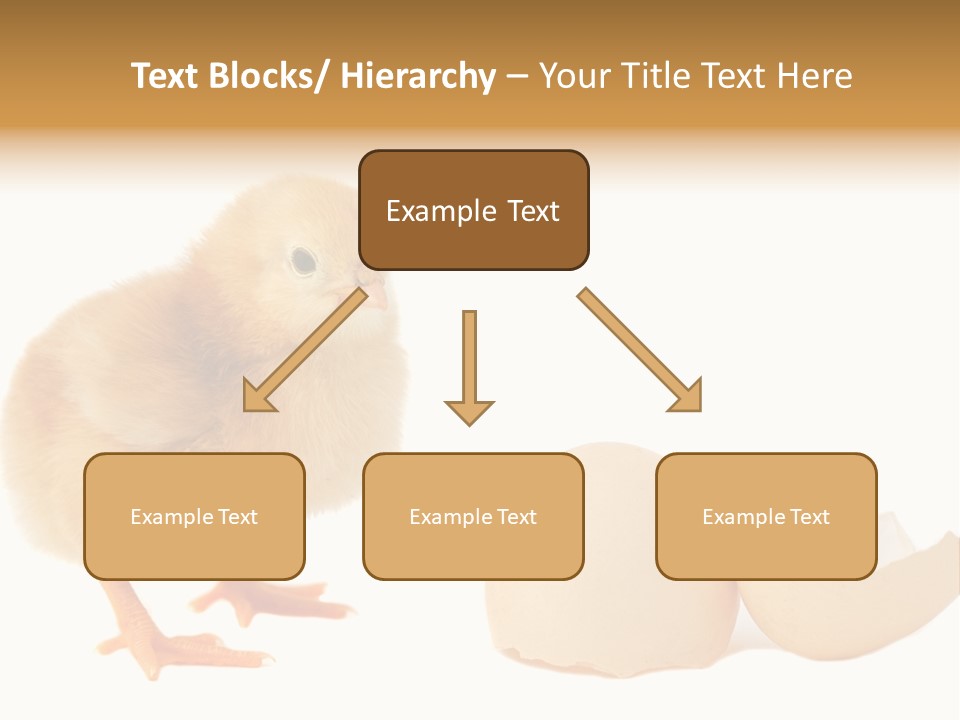 Text Blocks/ Hierarchy – Your Title Text Here

Example Text

Example Text

Example Text

Example Text